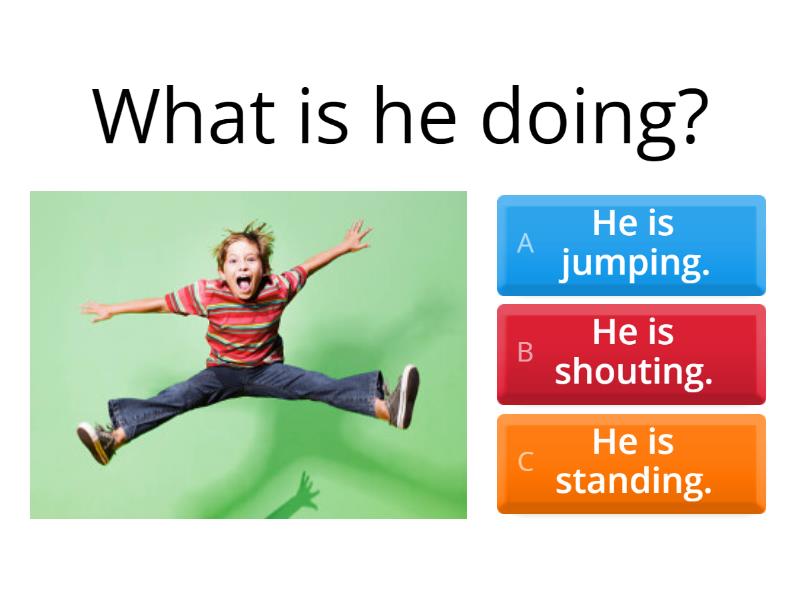 What is he doing?

A He is jumping.

B He is shouting.

C He is standing.